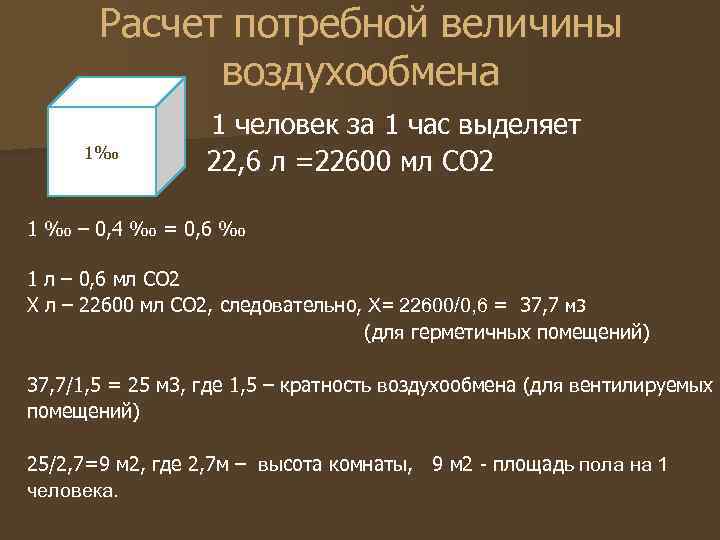 Расчет потребной величины воздухообмена

1‰

1 человек за 1 час выделяет 22,6 л =22600 мл СО2

1 ‰ – 0,4 ‰ = 0,6 ‰

1 л – 0,6 мл СО2
Х л – 22600 мл СО2, следовательно, Х= 22600/0,6 = 37,7 м3
(для герметичных помещений)

37,7/1,5 = 25 м3, где 1,5 – кратность воздухообмена (для вентилируемых помещений)

25/2,7=9 м2, где 2,7м – высота комнаты, 9 м2 - площадь пола на 1 человека.